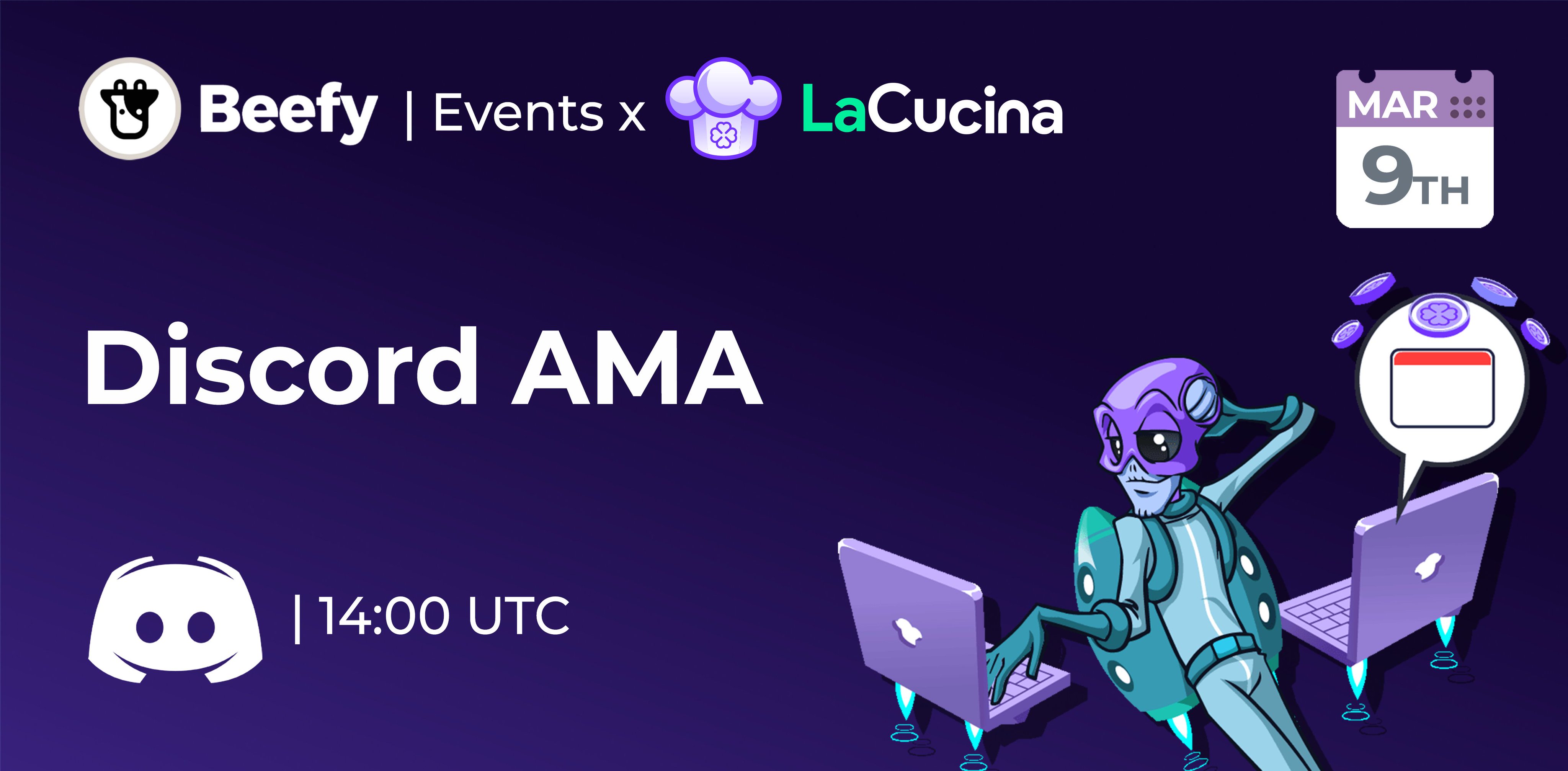 Beefy | Events x LaCucina

MAR
9TH

Discord AMA

| 14:00 UTC